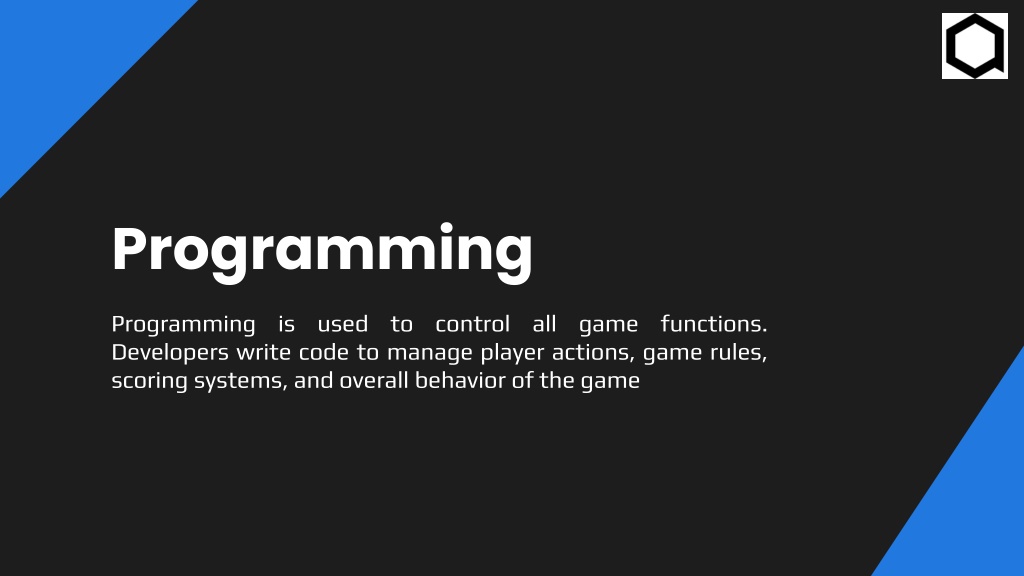 Programming

Programming is used to control all game functions. Developers write code to manage player actions, game rules, scoring systems, and overall behavior of the game